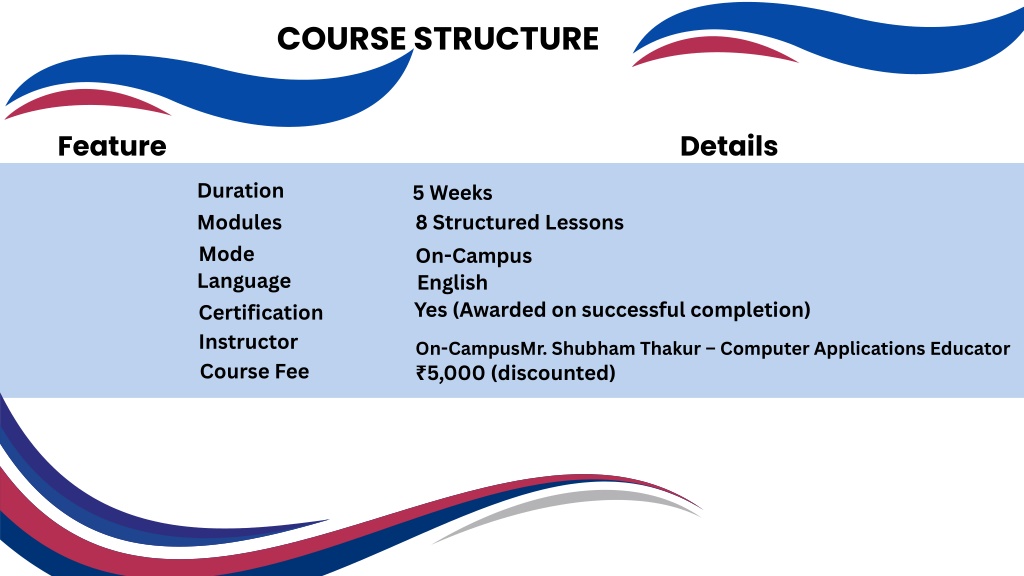 COURSE STRUCTURE

| Feature | Details |
|---|---|
| Duration | 5 Weeks |
| Modules | 8 Structured Lessons |
| Mode | On-Campus |
| Language | English |
| Certification | Yes (Awarded on successful completion) |
| Instructor | On-CampusMr. Shubham Thakur – Computer Applications Educator |
| Course Fee | ₹5,000 (discounted) |